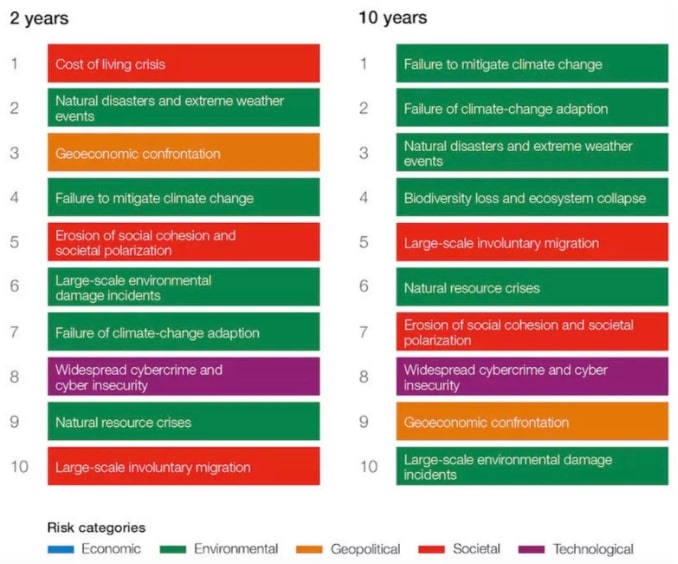 2 years

1 Cost of living crisis

2 Natural disasters and extreme weather events

3 Geoeconomic confrontation

4 Failure to mitigate climate change

5 Erosion of social cohesion and societal polarization

6 Large-scale environmental damage incidents

7 Failure of climate-change adaption

8 Widespread cybercrime and cyber insecurity

9 Natural resource crises

10 Large-scale involuntary migration

10 years

1 Failure to mitigate climate change

2 Failure of climate-change adaption

3 Natural disasters and extreme weather events

4 Biodiversity loss and ecosystem collapse

5 Large-scale involuntary migration

6 Natural resource crises

7 Erosion of social cohesion and societal polarization

8 Widespread cybercrime and cyber insecurity

9 Geoeconomic confrontation

10 Large-scale environmental damage incidents

Risk categories

Economic Environmental Geopolitical Societal Technological